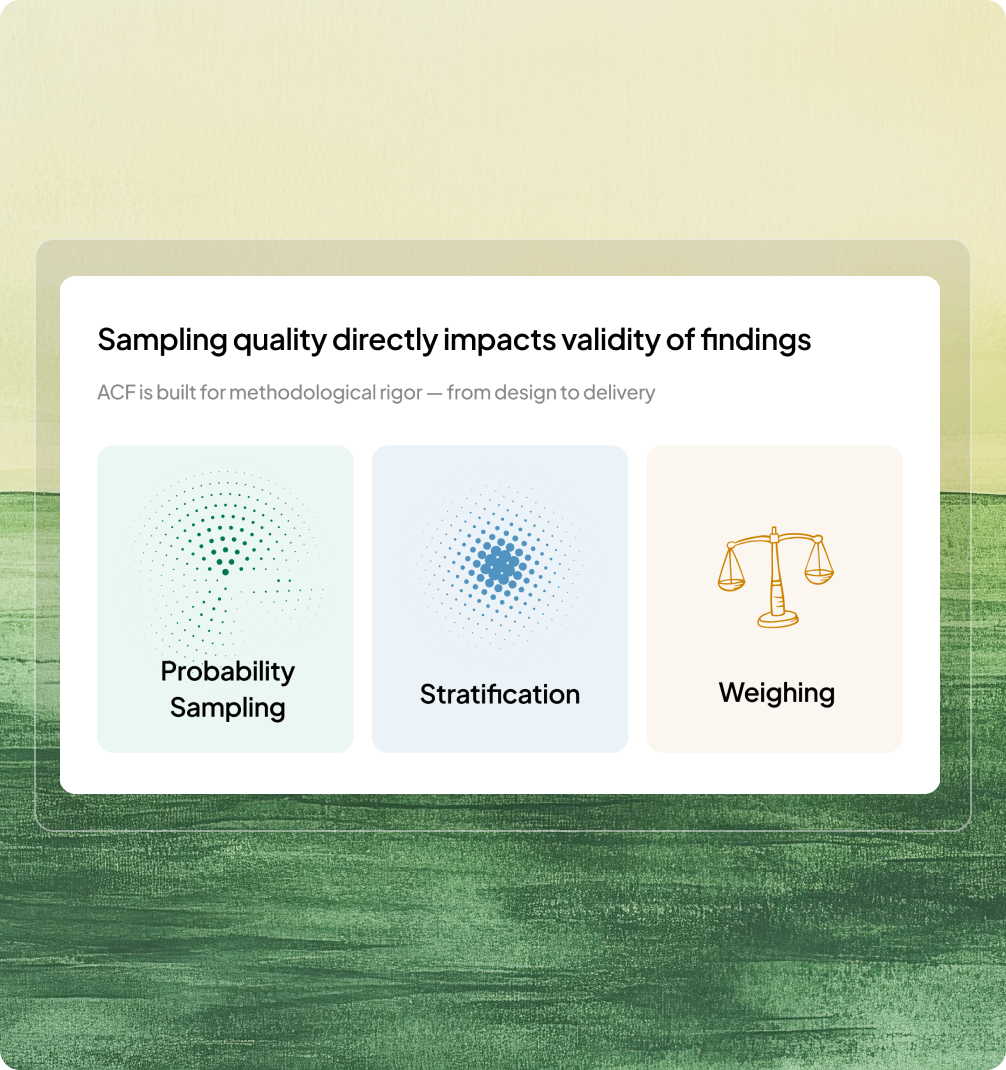 Sampling quality directly impacts validity of findings

ACF is built for methodological rigor — from design to delivery

Probability Sampling

Stratification

Weighing